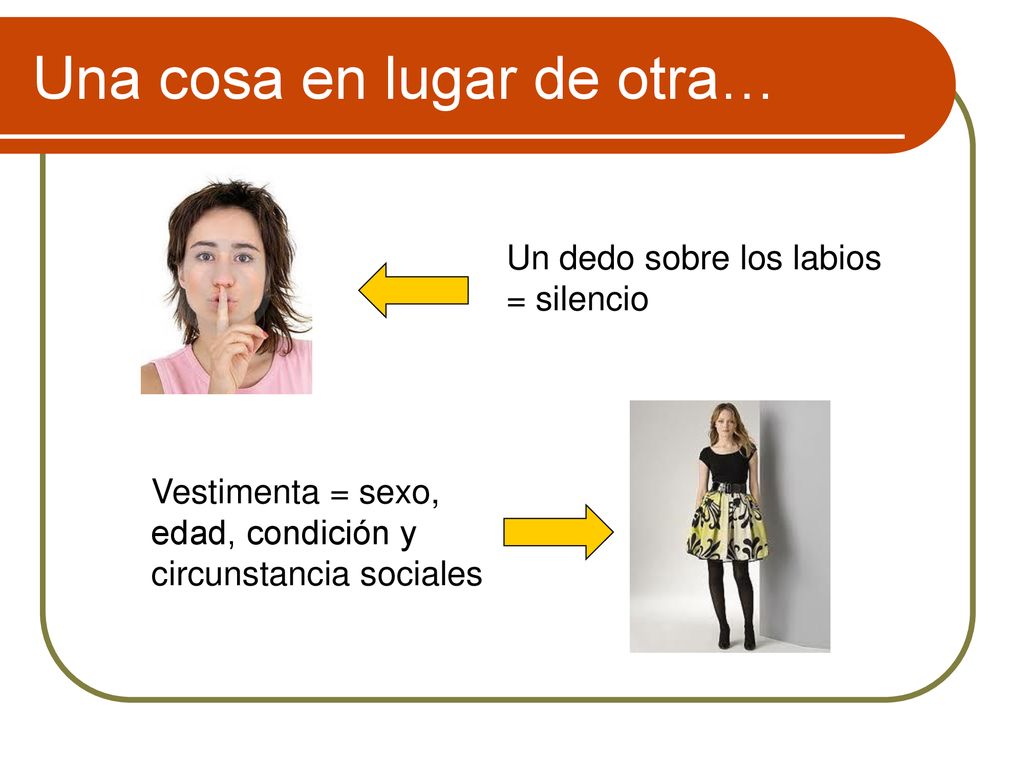 Una cosa en lugar de otra…

Un dedo sobre los labios = silencio

Vestimenta = sexo, edad, condición y circunstancia sociales